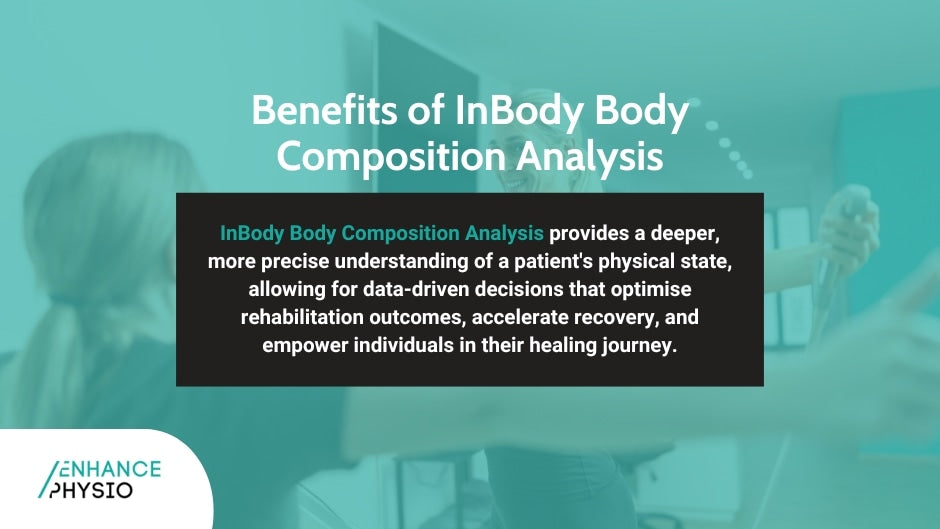 Benefits of InBody Body Composition Analysis

InBody Body Composition Analysis provides a deeper, more precise understanding of a patient's physical state, allowing for data-driven decisions that optimise rehabilitation outcomes, accelerate recovery, and empower individuals in their healing journey.

ENHANCE PHYSIO